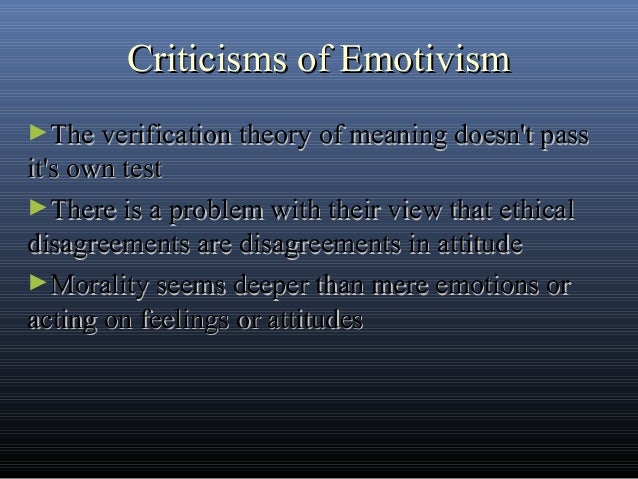 Criticisms of Emotivism

►The verification theory of meaning doesn't pass it's own test

►There is a problem with their view that ethical disagreements are disagreements in attitude

►Morality seems deeper than mere emotions or acting on feelings or attitudes